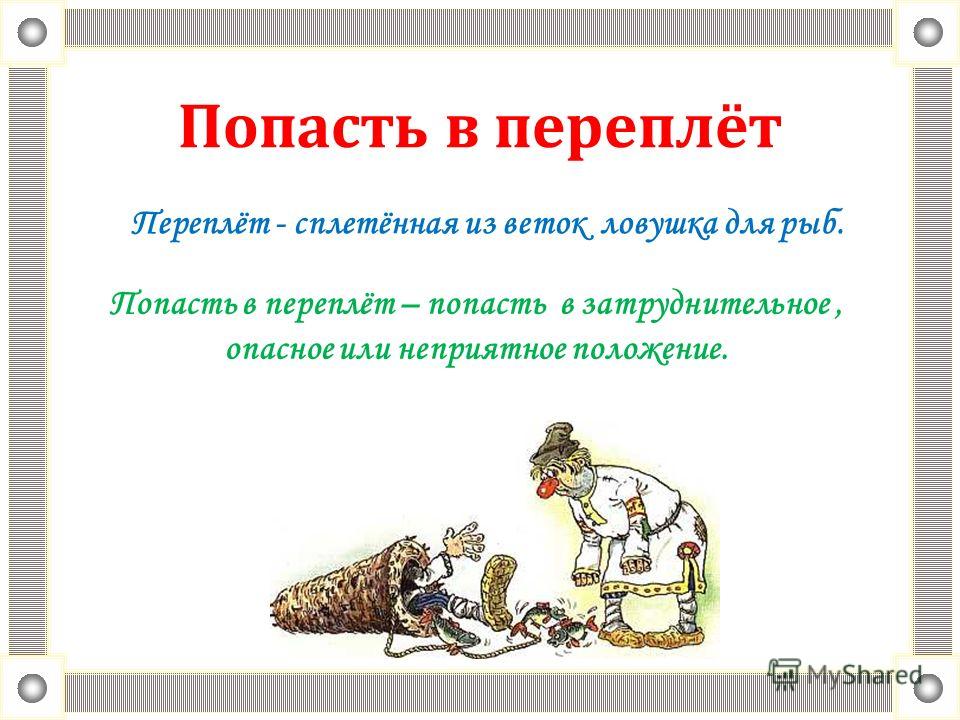 Попасть в переплёт

Переплёт - сплетённая из веток ловушка для рыб.

Попасть в переплёт – попасть в затруднительное , опасное или неприятное положение.

MyShared